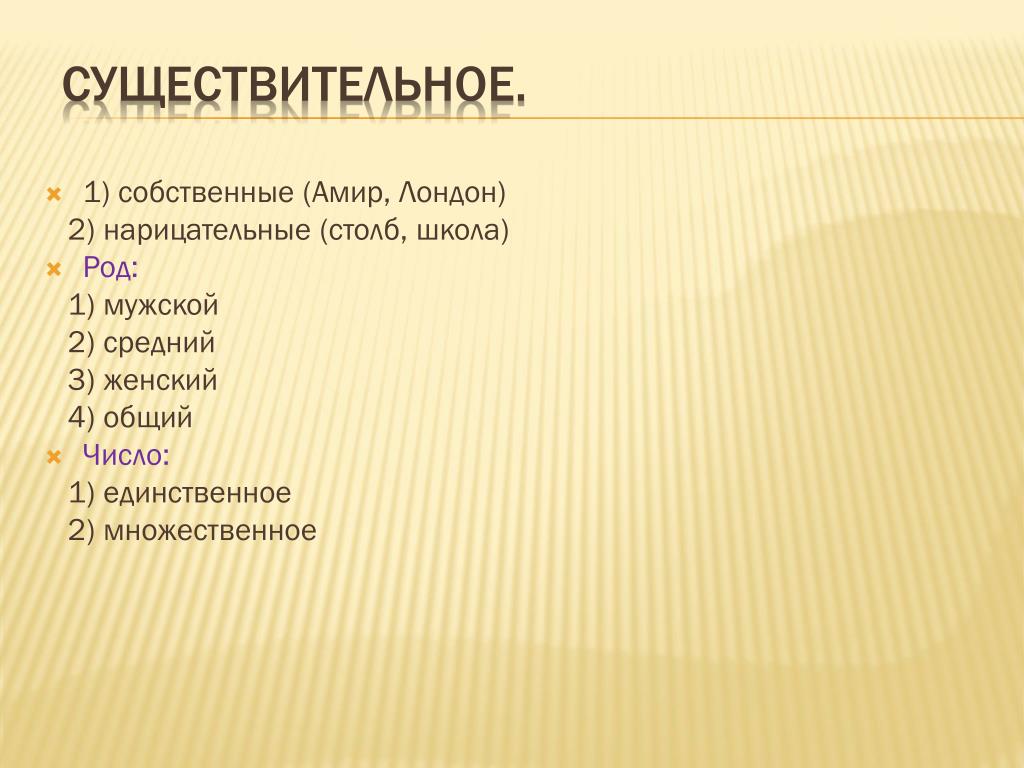 СУЩЕСТВИТЕЛЬНОЕ.

1) собственные (Амир, Лондон)
2) нарицательные (столб, школа)

Род:
1) мужской
2) средний
3) женский
4) общий

Число:
1) единственное
2) множественное